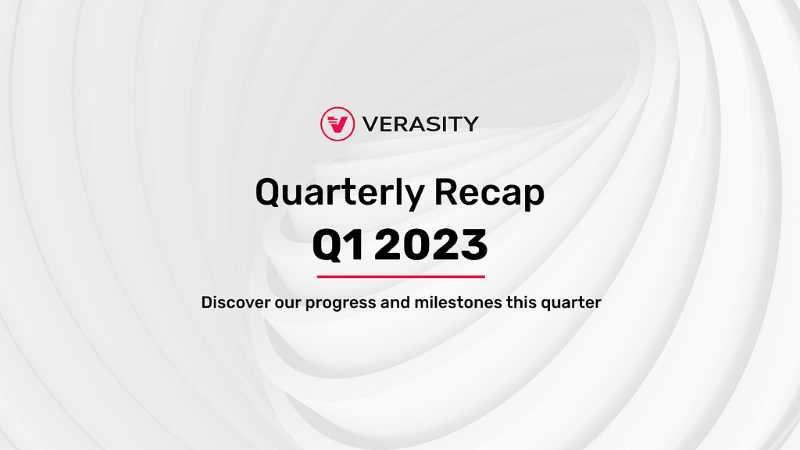 VERASITY

Quarterly Recap

Q1 2023

Discover our progress and milestones this quarter